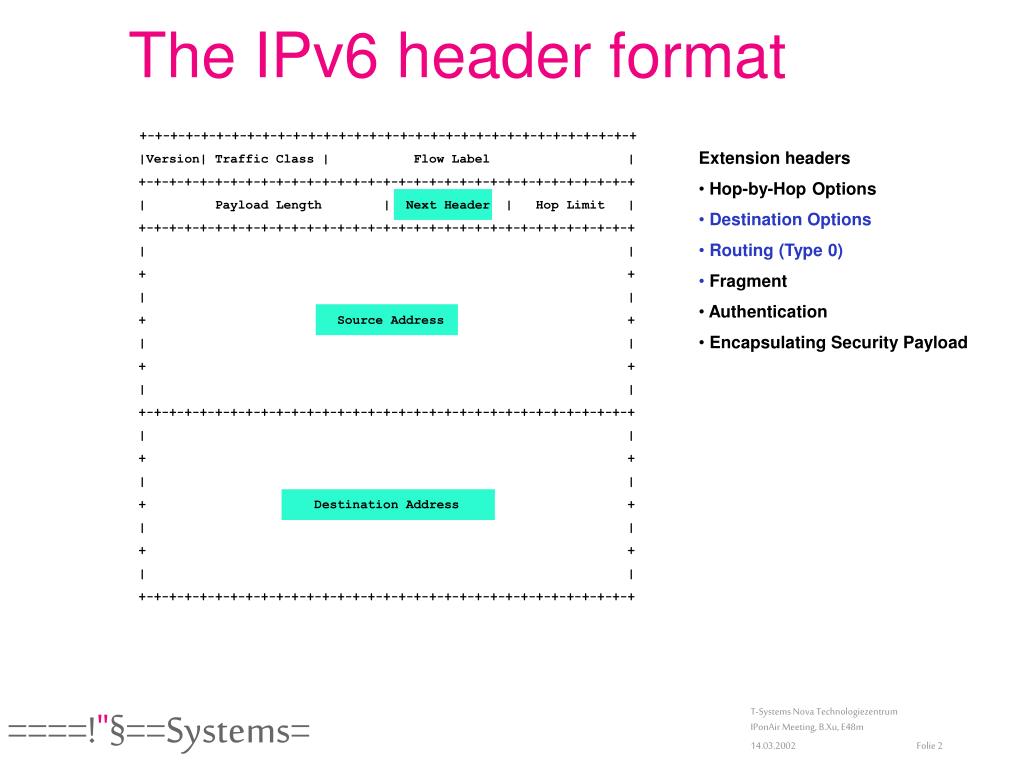 The IPv6 header format

+-+-+-+-+-+-+-+-+-+-+-+-+-+-+-+-+-+-+-+-+-+-+-+-+-+-+-+-+-+-+-+-+
|Version| Traffic Class | Flow Label |
+-+-+-+-+-+-+-+-+-+-+-+-+-+-+-+-+-+-+-+-+-+-+-+-+-+-+-+-+-+-+-+-+
| Payload Length | Next Header | Hop Limit |
+-+-+-+-+-+-+-+-+-+-+-+-+-+-+-+-+-+-+-+-+-+-+-+-+-+-+-+-+-+-+-+-+
| |
+ +
| |
+ Source Address +
| |
+ +
| |
+-+-+-+-+-+-+-+-+-+-+-+-+-+-+-+-+-+-+-+-+-+-+-+-+-+-+-+-+-+-+-+-+
| |
+ +
| |
+ Destination Address +
| |
+ +
| |
+-+-+-+-+-+-+-+-+-+-+-+-+-+-+-+-+-+-+-+-+-+-+-+-+-+-+-+-+-+-+-+-+

Extension headers
• Hop-by-Hop Options
• Destination Options
• Routing (Type 0)
• Fragment
• Authentication
• Encapsulating Security Payload

====!"§==Systems=

T-Systems Nova Technologiezentrum
IPonAir Meeting, B.Xu, E48m
14.03.2002
Folie 2